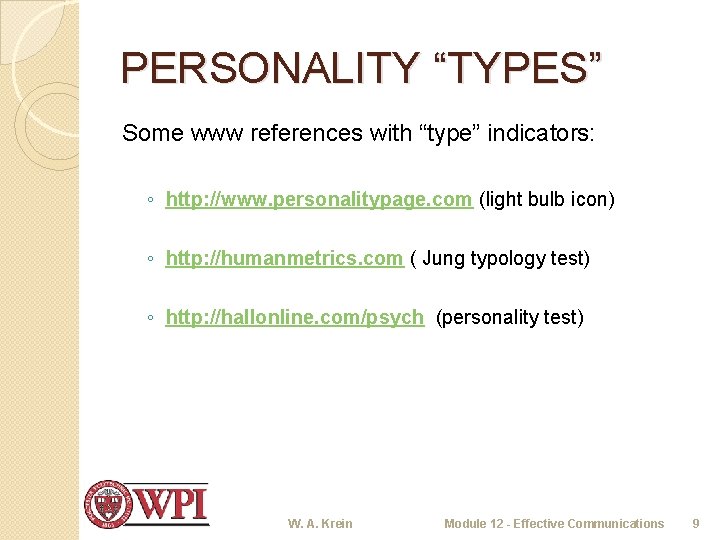 PERSONALITY “TYPES”

Some www references with “type” indicators:

◦ http://www.personalitypage.com (light bulb icon)

◦ http://humanmetrics.com ( Jung typology test)

◦ http://hallonline.com/psych (personality test)

WPI

W. A. Krein

Module 12 - Effective Communications

9